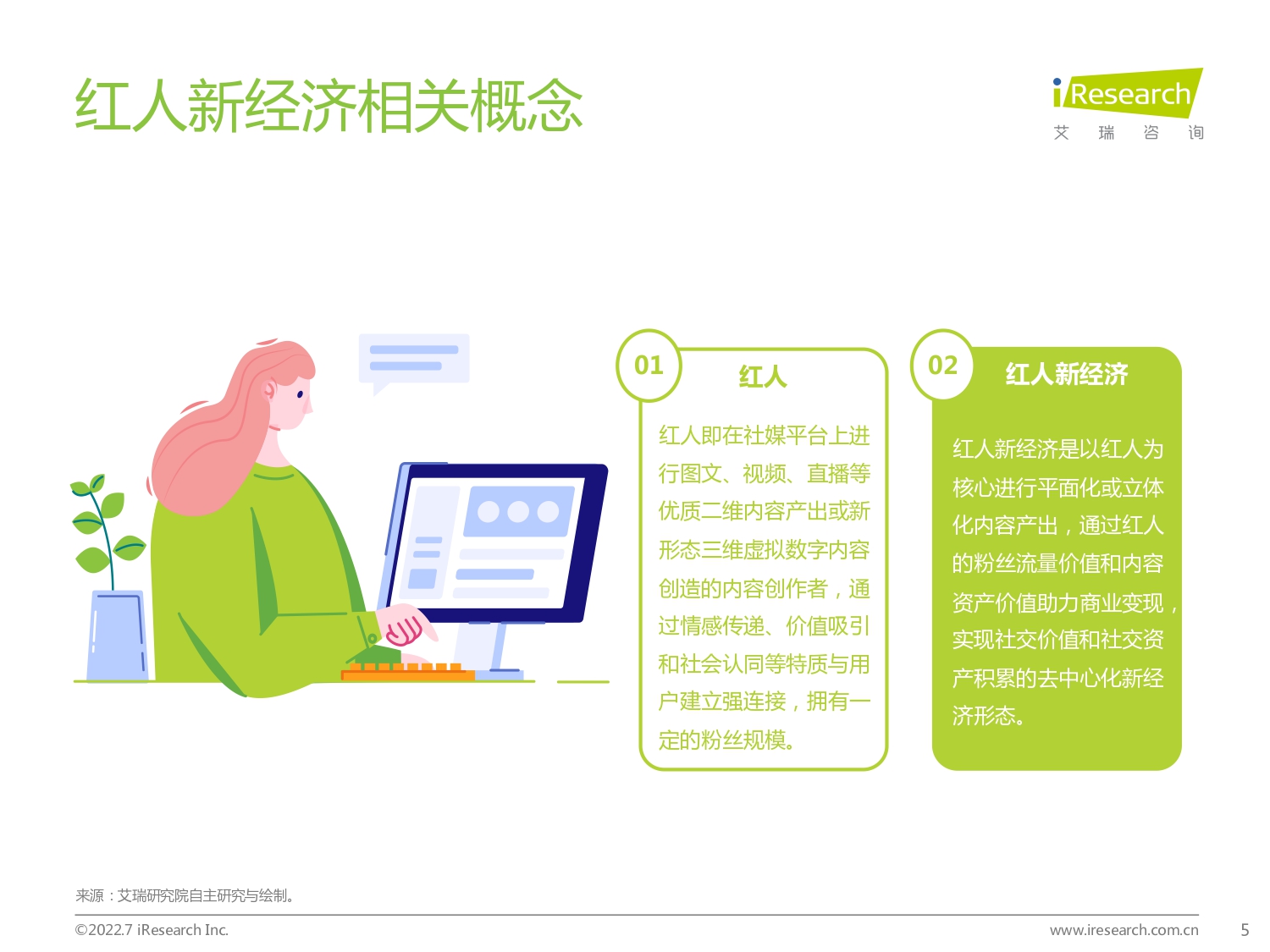 红人新经济相关概念

iResearch
艾 瑞 咨 询

01
红人
红人即在社媒平台上进行图文、视频、直播等优质二维内容产出或新形态三维虚拟数字内容创造的内容创作者，通过情感传递、价值吸引和社会认同等特质与用户建立强连接，拥有一定的粉丝规模。

02
红人新经济
红人新经济是以红人为核心进行平面化或立体化内容产出，通过红人的粉丝流量价值和内容资产价值助力商业变现，实现社交价值和社交资产积累的去中心化新经济形态。

来源：艾瑞研究院自主研究与绘制。

©2022.7 iResearch Inc.
www.iresearch.com.cn
5